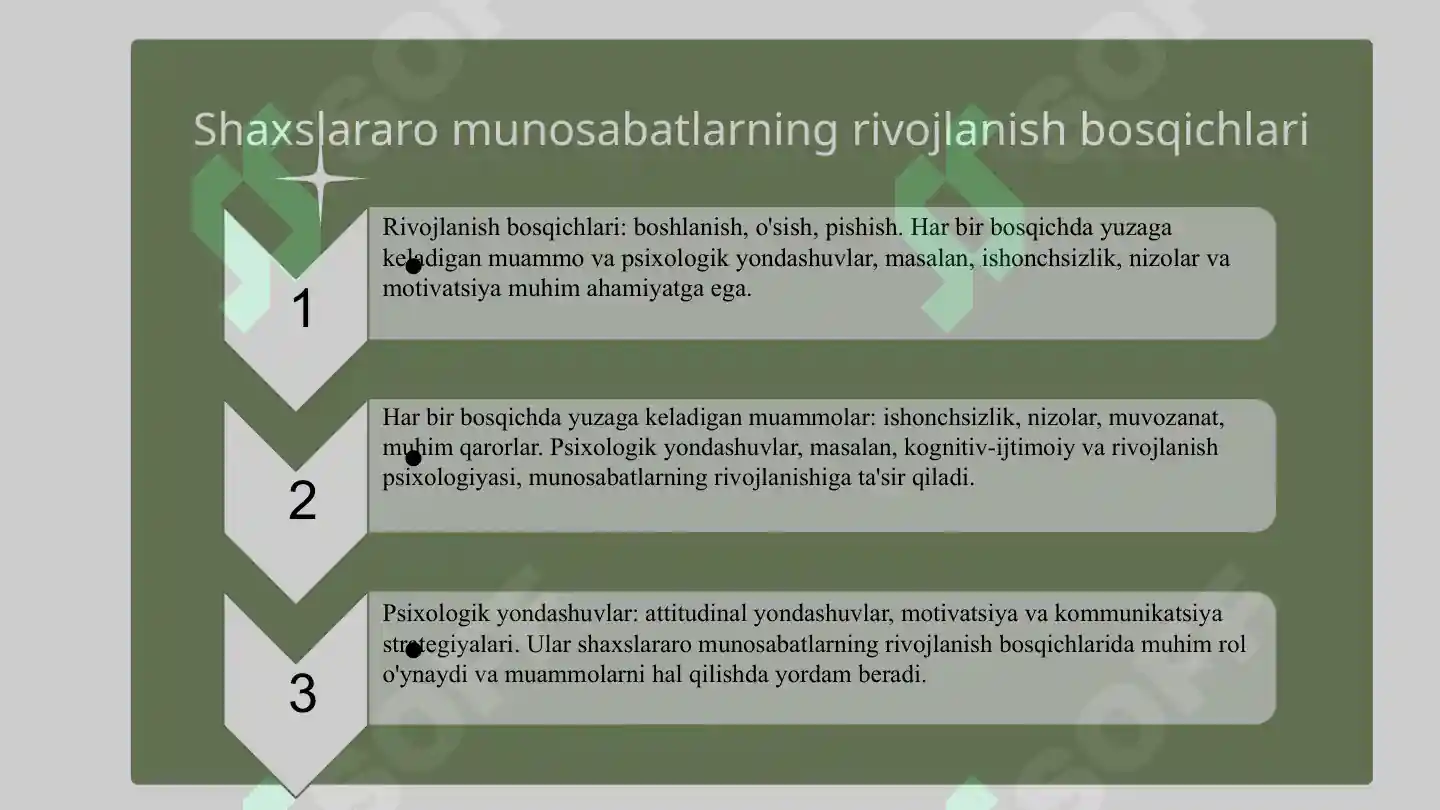 Shaxslararo munosabatlarning rivojlanish bosqichlari

1

Rivojlanish bosqichlari: boshlanish, o'sish, pishish. Har bir bosqichda yuzaga keladigan muammo va psixologik yondashuvlar, masalan, ishonchsizlik, nizolar va motivatsiya muhim ahamiyatga ega.

2

Har bir bosqichda yuzaga keladigan muammolar: ishonchsizlik, nizolar, muvozanat, muhim qarorlar. Psixologik yondashuvlar, masalan, kognitiv-ijtimoiy va rivojlanish psixologiyasi, munosabatlarning rivojlanishiga ta'sir qiladi.

3

Psixologik yondashuvlar: attitudinal yondashuvlar, motivatsiya va kommunikatsiya strategiyalari. Ular shaxslararo munosabatlarning rivojlanish bosqichlarida muhim rol o'ynaydi va muammolarni hal qilishda yordam beradi.